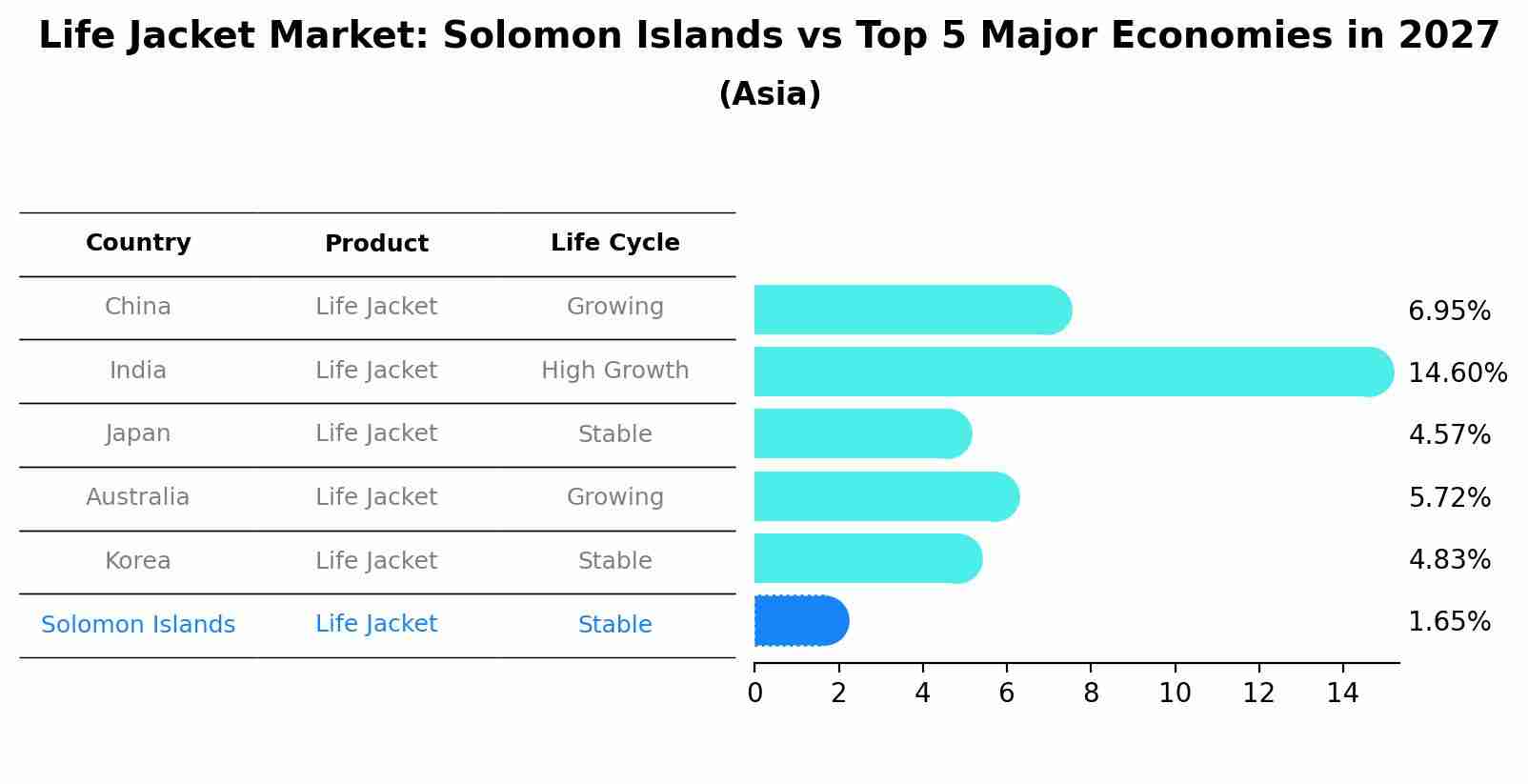 Life Jacket Market: Solomon Islands vs Top 5 Major Economies in 2027
(Asia)

| Country | Product | Life Cycle |
|---|---|---|
| China | Life Jacket | Growing |
| India | Life Jacket | High Growth |
| Japan | Life Jacket | Stable |
| Australia | Life Jacket | Growing |
| Korea | Life Jacket | Stable |
| Solomon Islands | Life Jacket | Stable |

6.95%
14.60%
4.57%
5.72%
4.83%
1.65%

0 2 4 6 8 10 12 14